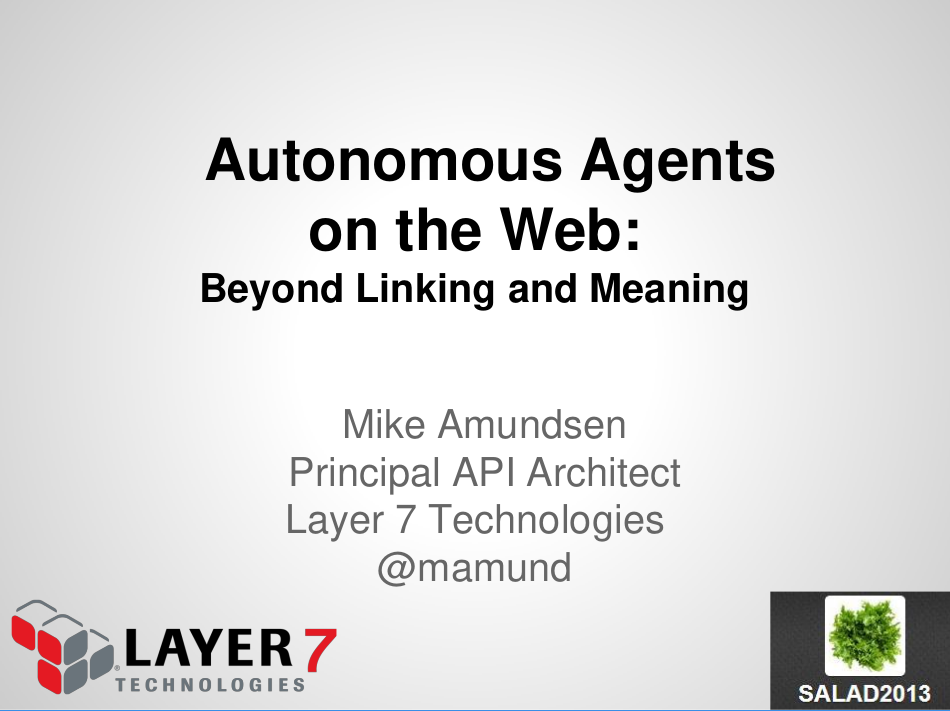 Autonomous Agents on the Web:
Beyond Linking and Meaning

Mike Amundsen
Principal API Architect
Layer 7 Technologies
@mamund

LAYER 7
TECHNOLOGIES

SALAD2013